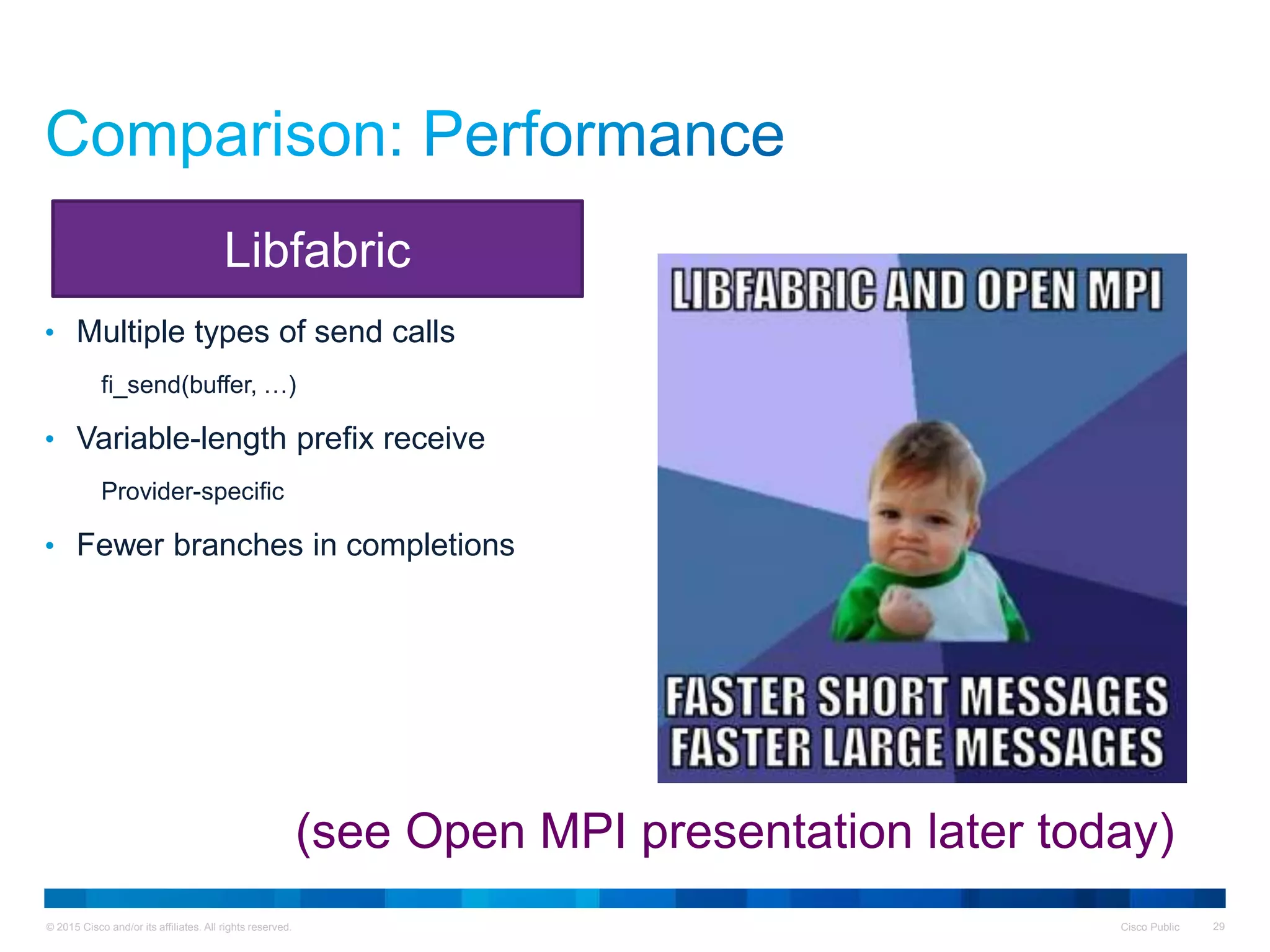 Comparison: Performance

Libfabric

• Multiple types of send calls

fi_send(buffer, …)

• Variable-length prefix receive

Provider-specific

• Fewer branches in completions

LIBFABRIC AND OPEN MPI

FASTER SHORT MESSAGES
FASTER LARGE MESSAGES

(see Open MPI presentation later today)

© 2015 Cisco and/or its affiliates. All rights reserved.

Cisco Public

29